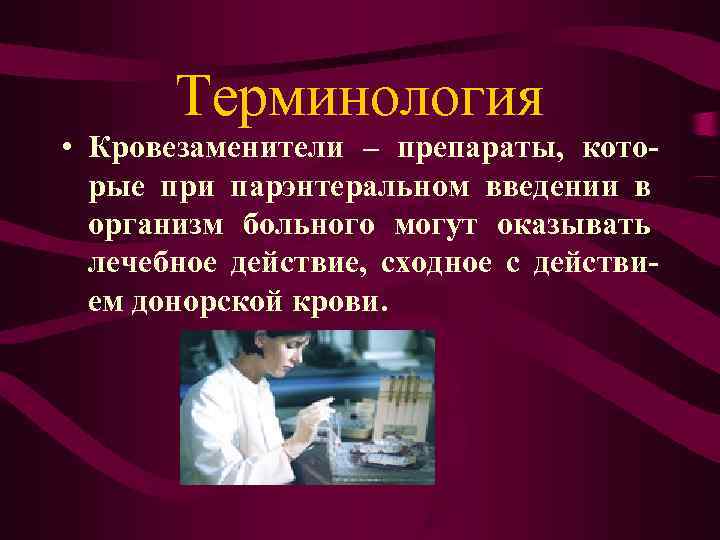 Терминология

• Кровезаменители – препараты, которые при парэнтеральном введении в организм больного могут оказывать лечебное действие, сходное с действием донорской крови.